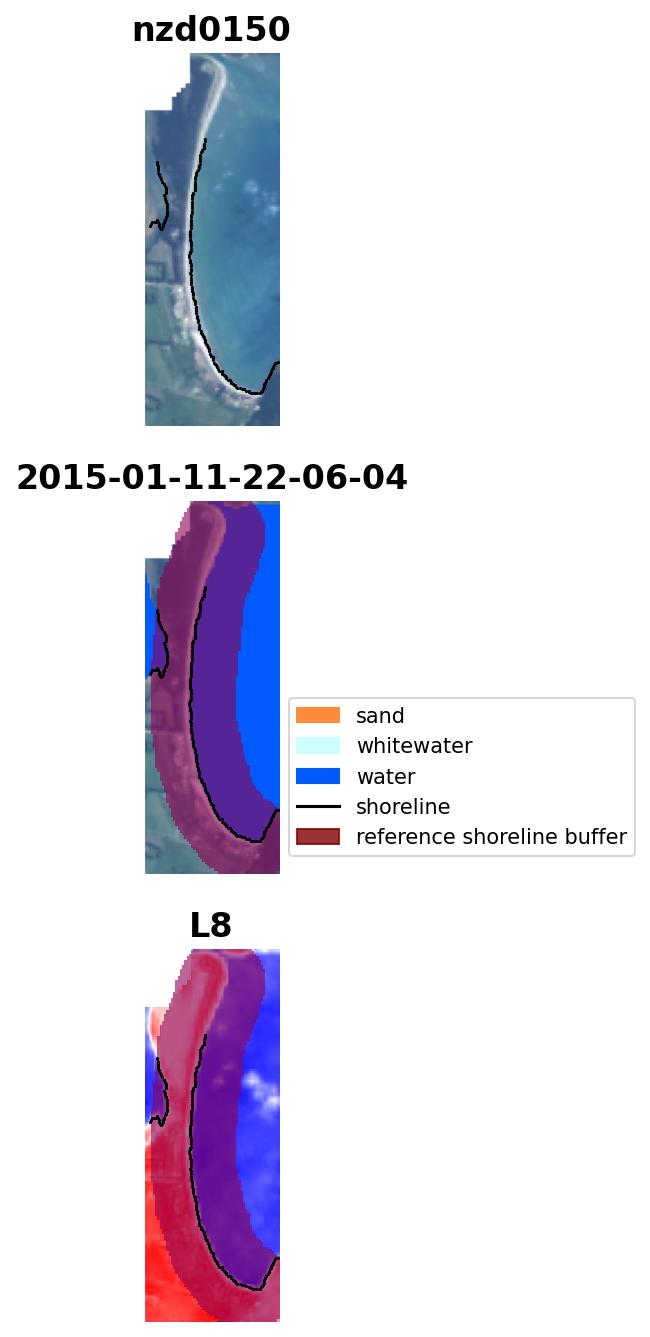 nzd0150

2015-01-11-22-06-04

sand
whitewater
water
shoreline
reference shoreline buffer

L8